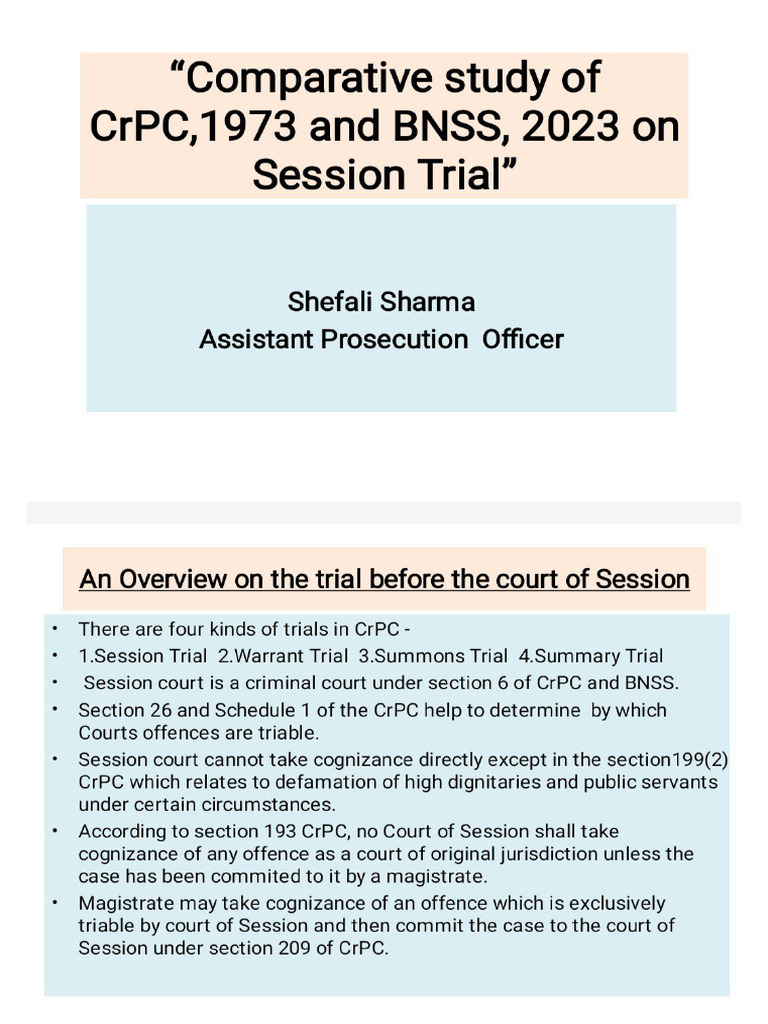 “Comparative study of CrPC,1973 and BNSS, 2023 on Session Trial”

Shefali Sharma
Assistant Prosecution Officer

An Overview on the trial before the court of Session

• There are four kinds of trials in CrPC -
• 1.Session Trial 2.Warrant Trial 3.Summons Trial 4.Summary Trial
• Session court is a criminal court under section 6 of CrPC and BNSS.
• Section 26 and Schedule 1 of the CrPC help to determine by which Courts offences are triable.
• Session court cannot take cognizance directly except in the section199(2) CrPC which relates to defamation of high dignitaries and public servants under certain circumstances.
• According to section 193 CrPC, no Court of Session shall take cognizance of any offence as a court of original jurisdiction unless the case has been commited to it by a magistrate.
• Magistrate may take cognizance of an offence which is exclusively triable by court of Session and then commit the case to the court of Session under section 209 of CrPC.